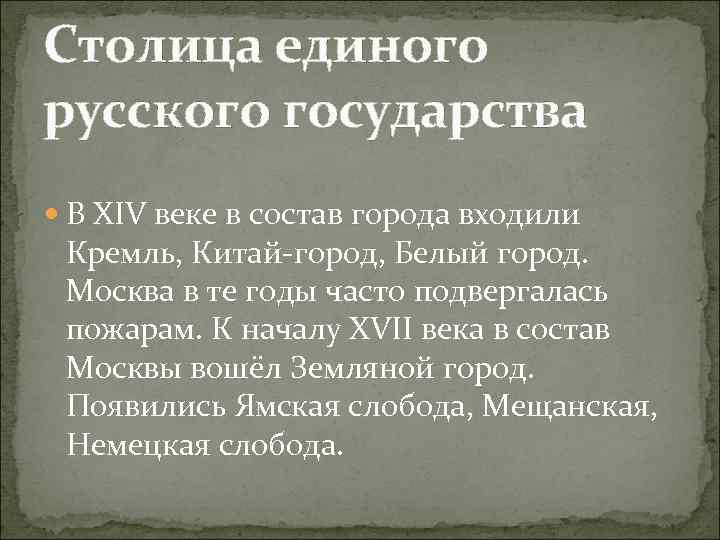 Столица единого русского государства

В XIV веке в состав города входили Кремль, Китай-город, Белый город. Москва в те годы часто подвергалась пожарам. К началу XVII века в состав Москвы вошёл Земляной город. Появились Ямская слобода, Мещанская, Немецкая слобода.